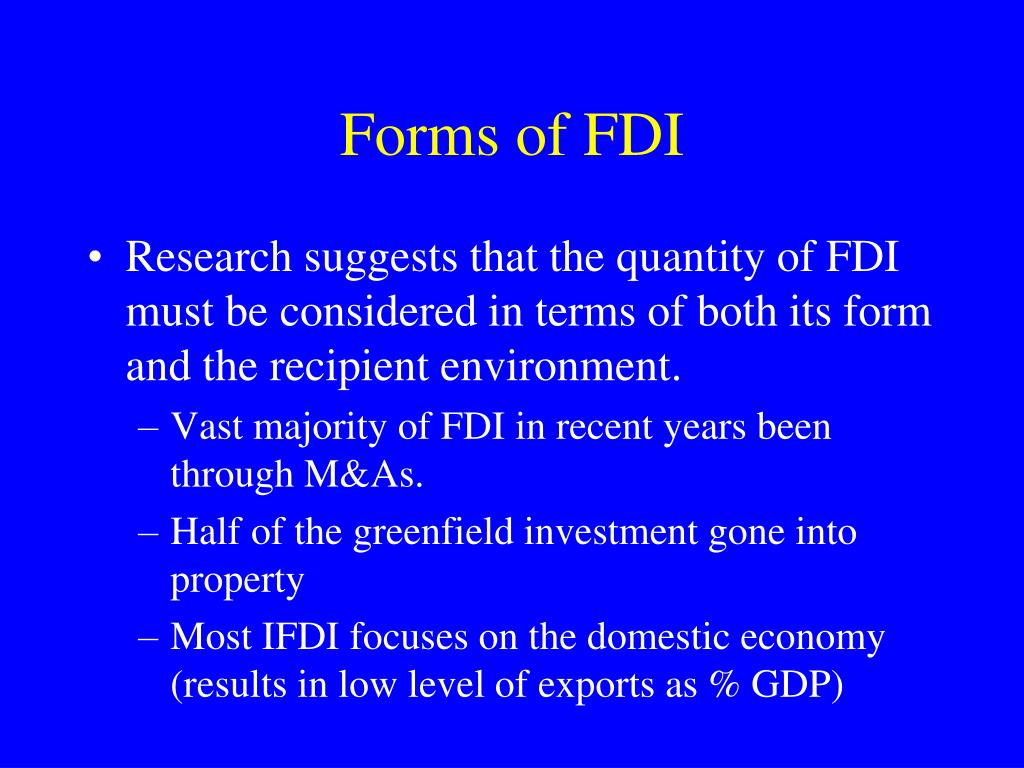 Forms of FDI

• Research suggests that the quantity of FDI must be considered in terms of both its form and the recipient environment.
– Vast majority of FDI in recent years been through M&As.
– Half of the greenfield investment gone into property
– Most IFDI focuses on the domestic economy (results in low level of exports as % GDP)